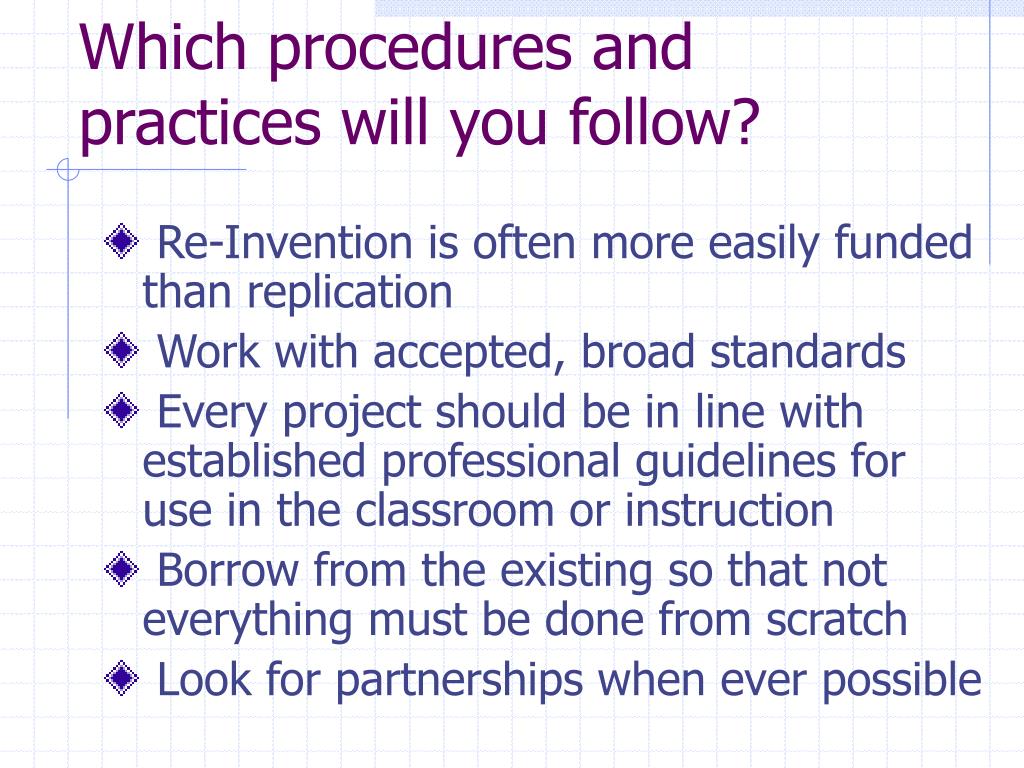 Which procedures and practices will you follow?

Re-Invention is often more easily funded than replication

Work with accepted, broad standards

Every project should be in line with established professional guidelines for use in the classroom or instruction

Borrow from the existing so that not everything must be done from scratch

Look for partnerships when ever possible